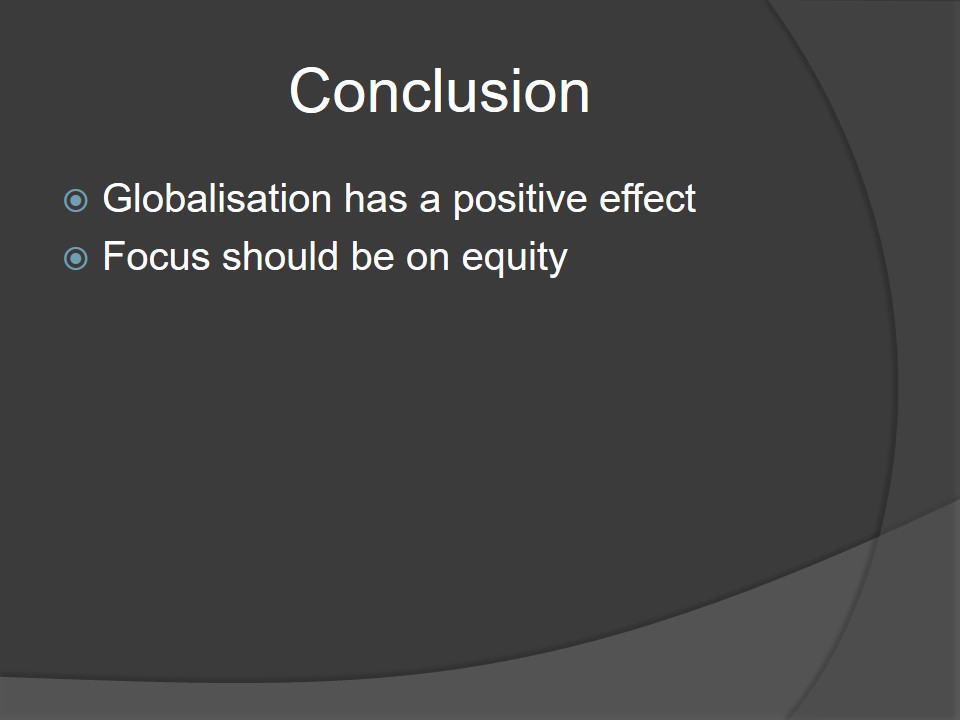 Conclusion

Globalisation has a positive effect
Focus should be on equity